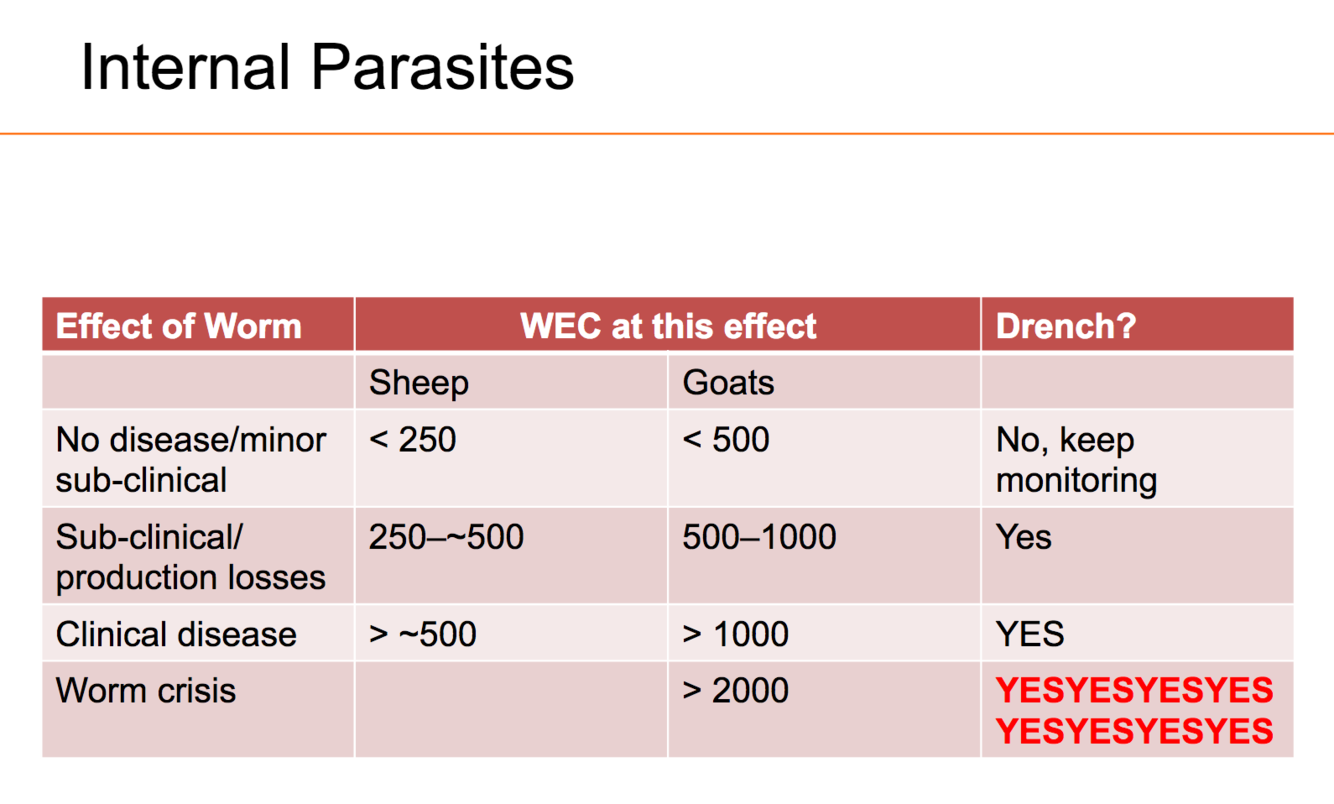 Internal Parasites

| Effect of Worm | WEC at this effect | | Drench? |
|---|---|---|---|
| | Sheep | Goats | |
| No disease/minor sub-clinical | < 250 | < 500 | No, keep monitoring |
| Sub-clinical/ production losses | 250–~500 | 500–1000 | Yes |
| Clinical disease | > ~500 | > 1000 | YES |
| Worm crisis | | > 2000 | YESYESYESYES YESYESYESYES |